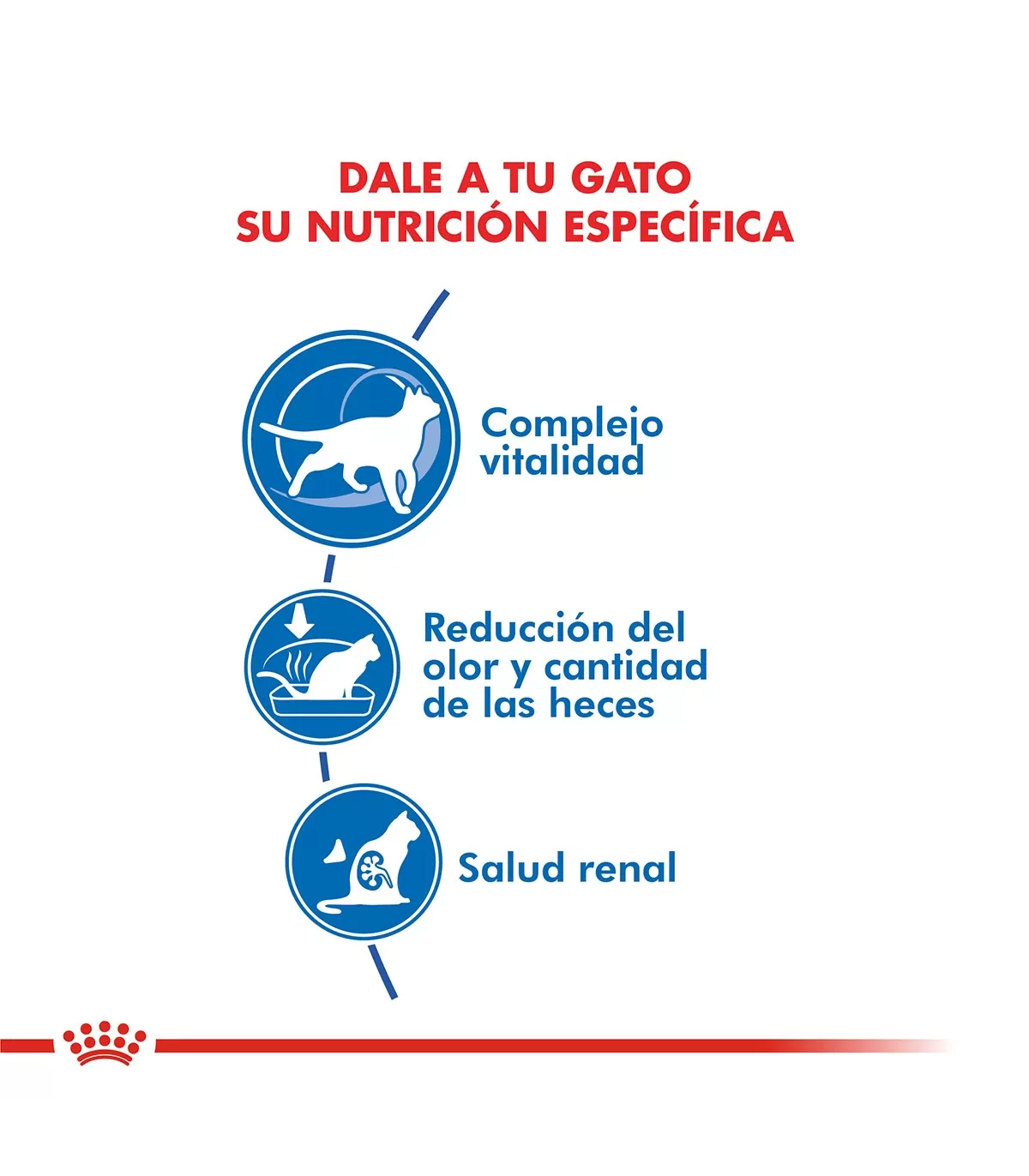 DALE A TU GATO
SU NUTRICIÓN ESPECÍFICA

Complejo vitalidad

Reducción del olor y cantidad de las heces

Salud renal